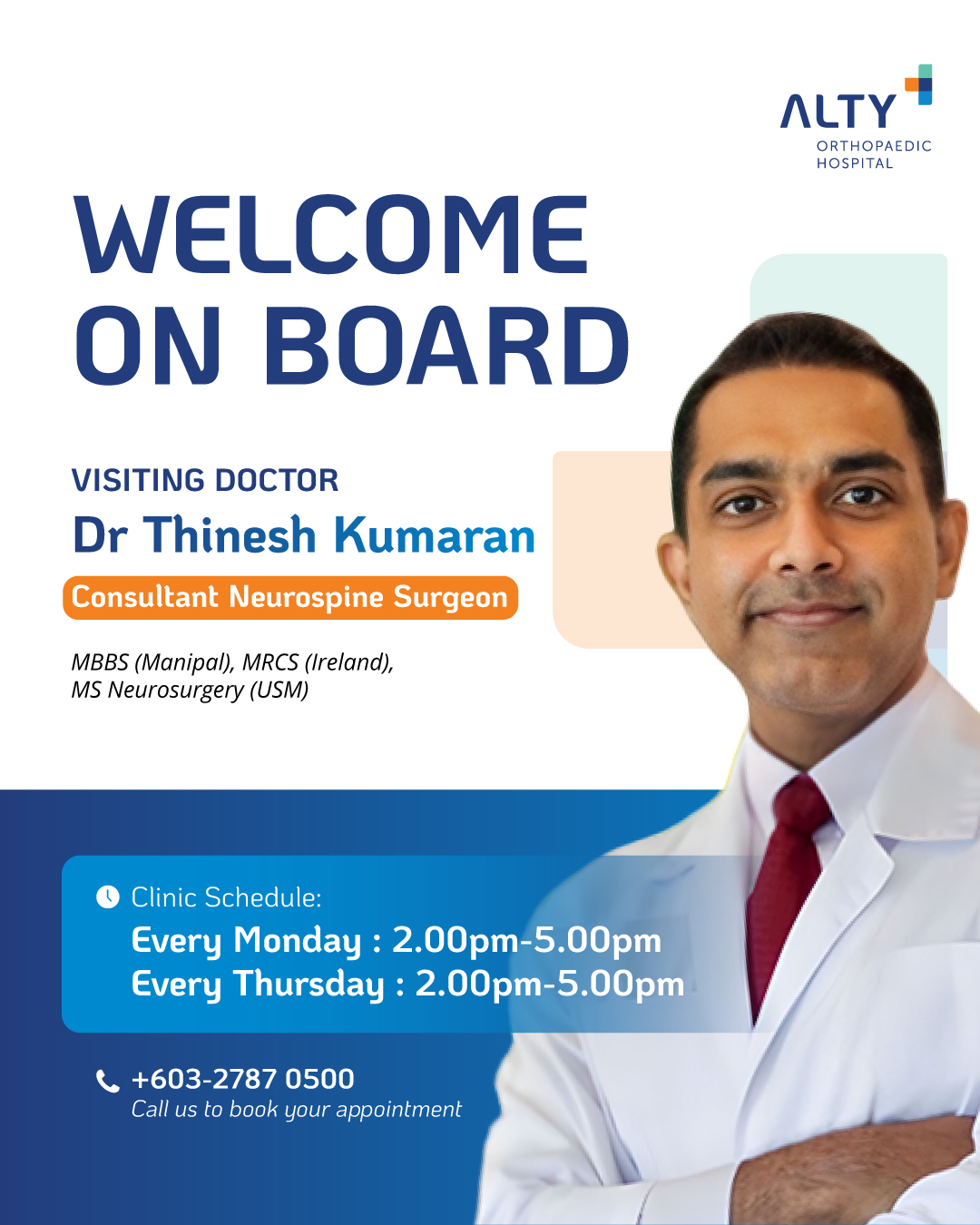 ALTY
ORTHOPAEDIC HOSPITAL

WELCOME ON BOARD

VISITING DOCTOR
Dr Thinesh Kumaran
Consultant Neurospine Surgeon

MBBS (Manipal), MRCS (Ireland), MS Neurosurgery (USM)

Clinic Schedule:
Every Monday : 2.00pm-5.00pm
Every Thursday : 2.00pm-5.00pm

+603-2787 0500
Call us to book your appointment